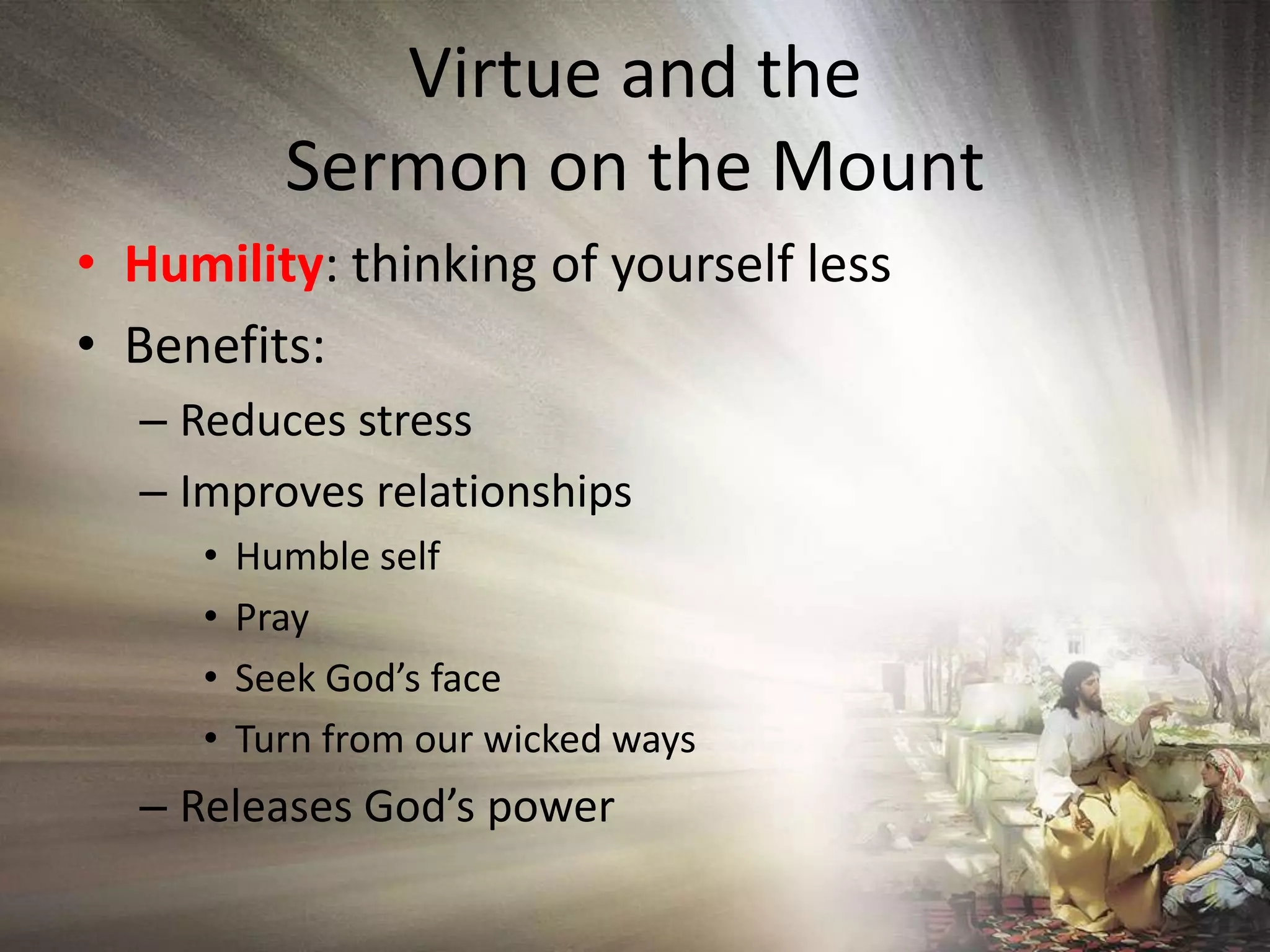 Virtue and the
Sermon on the Mount

• Humility: thinking of yourself less
• Benefits:
– Reduces stress
– Improves relationships
• Humble self
• Pray
• Seek God’s face
• Turn from our wicked ways
– Releases God’s power